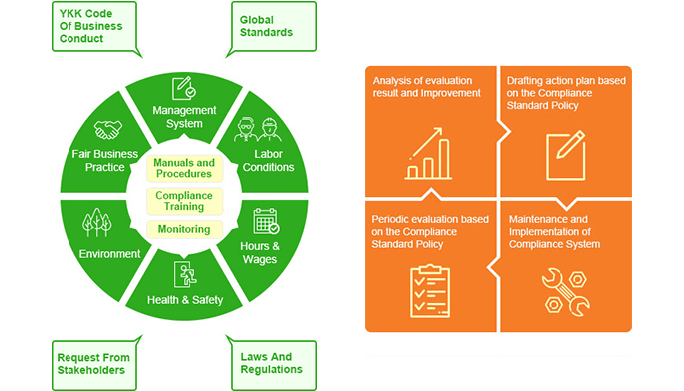 YKK Code Of Business Conduct

Global Standards

Management System

Labor Conditions

Hours & Wages

Health & Safety

Environment

Fair Business Practice

Manuals and Procedures

Compliance Training

Monitoring

Request From Stakeholders

Laws And Regulations

Analysis of evaluation result and Improvement

Drafting action plan based on the Compliance Standard Policy

Periodic evaluation based on the Compliance Standard Policy

Maintenance and Implementation of Compliance System